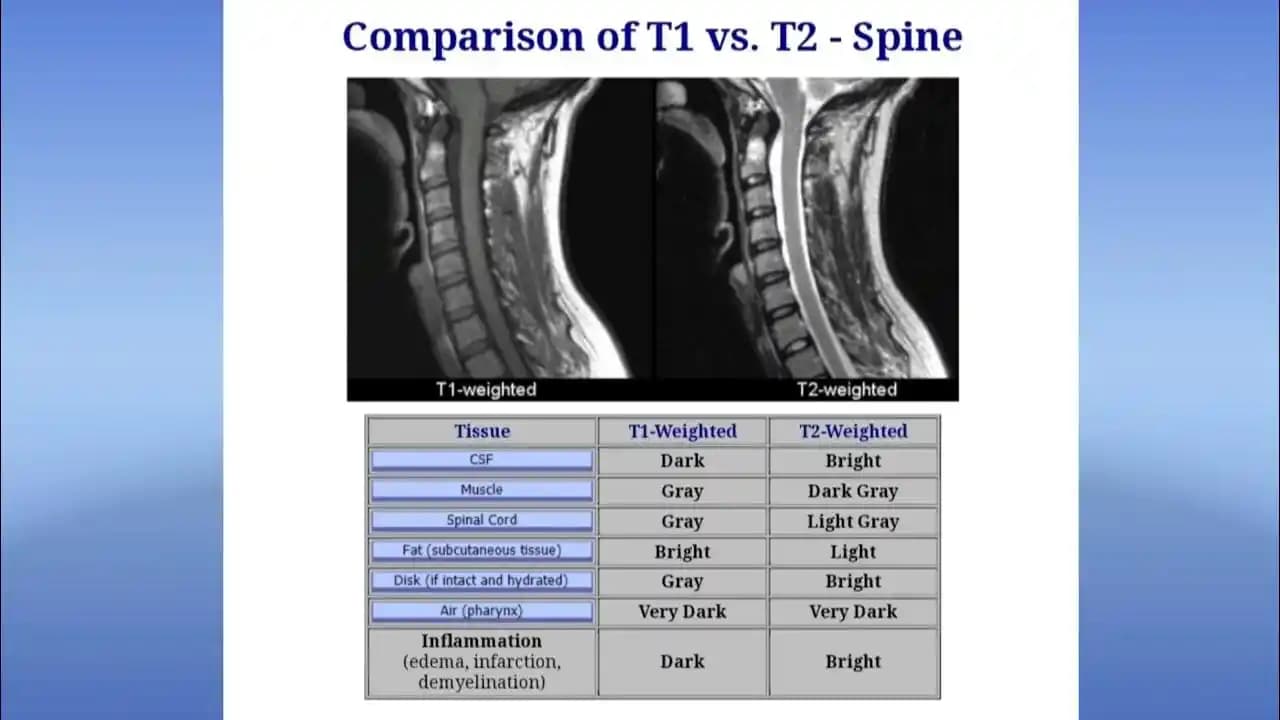 Comparison of T1 vs. T2 - Spine

T1-weighted

T2-weighted

| Tissue | T1-Weighted | T2-Weighted |
|---|---|---|
| CSF | Dark | Bright |
| Muscle | Gray | Dark Gray |
| Spinal Cord | Gray | Light Gray |
| Fat (subcutaneous tissue) | Bright | Light |
| Disk (if intact and hydrated) | Gray | Bright |
| Air (pharynx) | Very Dark | Very Dark |
| Inflammation (edema, infarction, demyelination) | Dark | Bright |